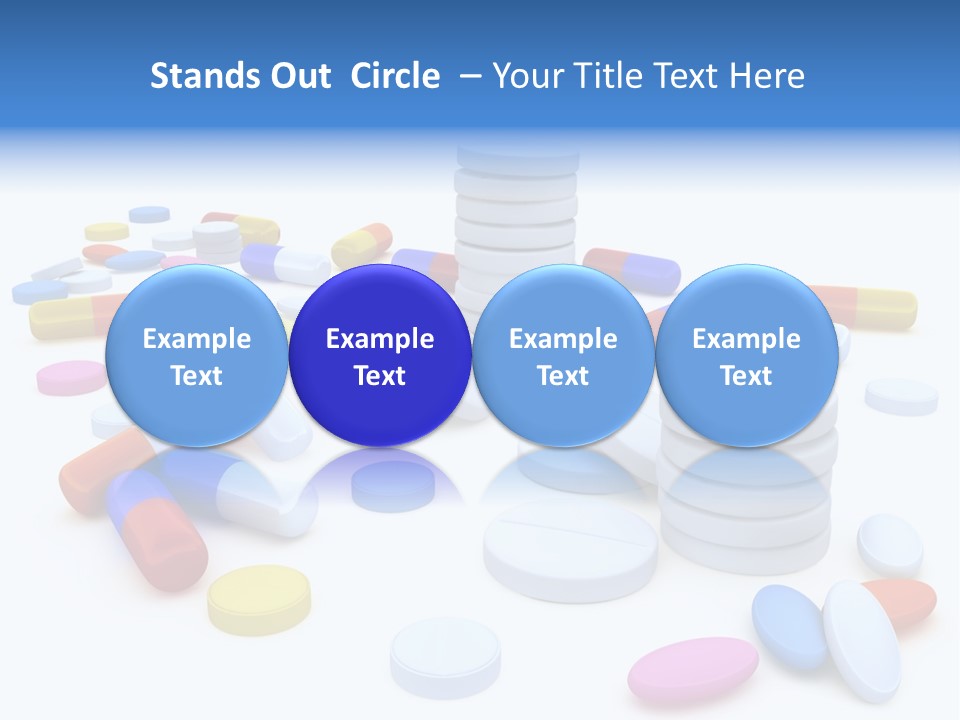 Stands Out Circle – Your Title Text Here

Example Text

Example Text

Example Text

Example Text